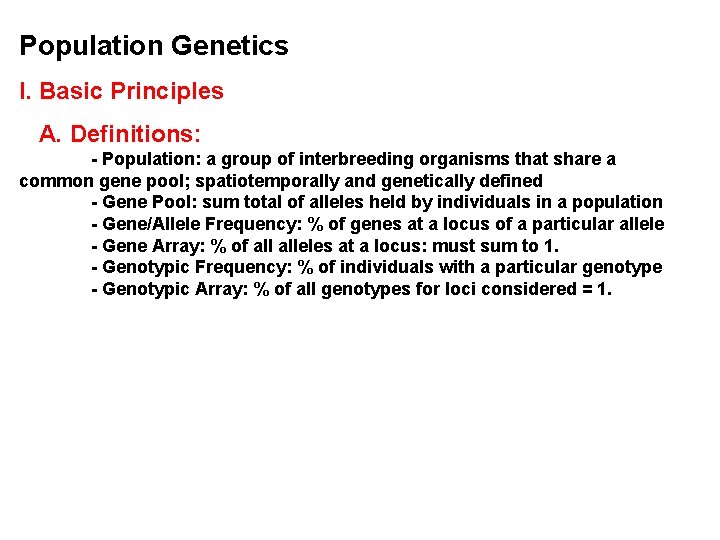 Population Genetics

I. Basic Principles

A. Definitions:

- Population: a group of interbreeding organisms that share a common gene pool; spatiotemporally and genetically defined
- Gene Pool: sum total of alleles held by individuals in a population
- Gene/Allele Frequency: % of genes at a locus of a particular allele
- Gene Array: % of all alleles at a locus: must sum to 1.
- Genotypic Frequency: % of individuals with a particular genotype
- Genotypic Array: % of all genotypes for loci considered = 1.